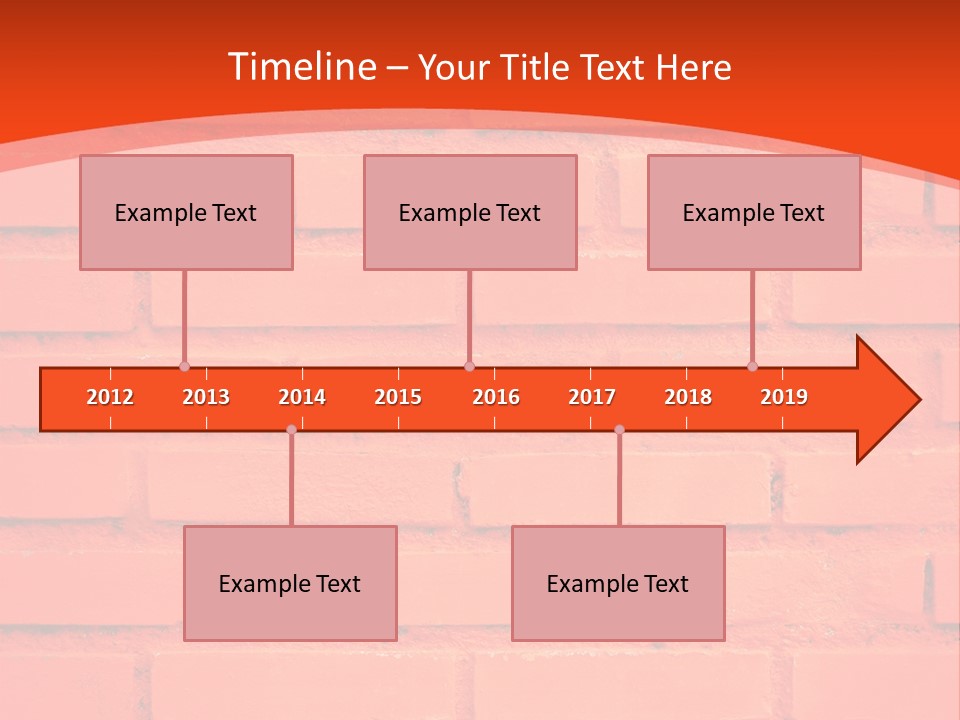 Timeline – Your Title Text Here

Example Text

Example Text

Example Text

2012 2013 2014 2015 2016 2017 2018 2019

Example Text

Example Text